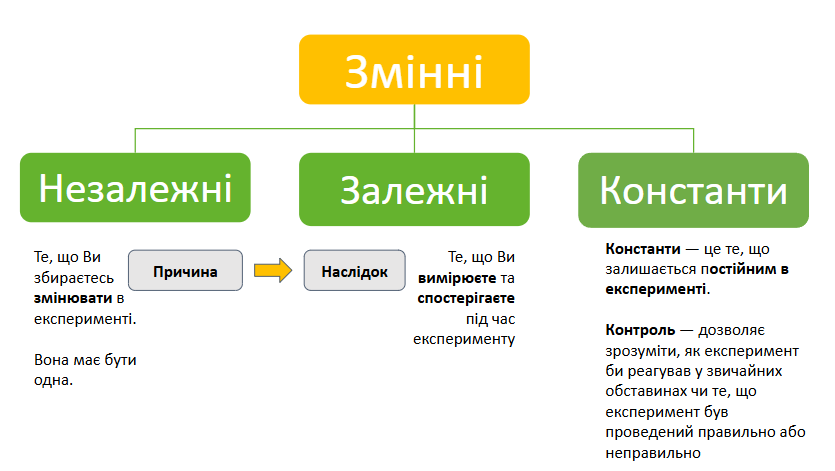 Змінні

Незалежні

Залежні

Константи

Те, що Ви збираєтесь змінювати в експерименті.

Вона має бути одна.

Причина

Наслідок

Те, що Ви вимірюєте та спостерігаєте під час експерименту

Константи — це те, що залишається постійним в експерименті.

Контроль — дозволяє зрозуміти, як експеримент би реагував у звичайних обставинах чи те, що експеримент був проведений правильно або неправильно